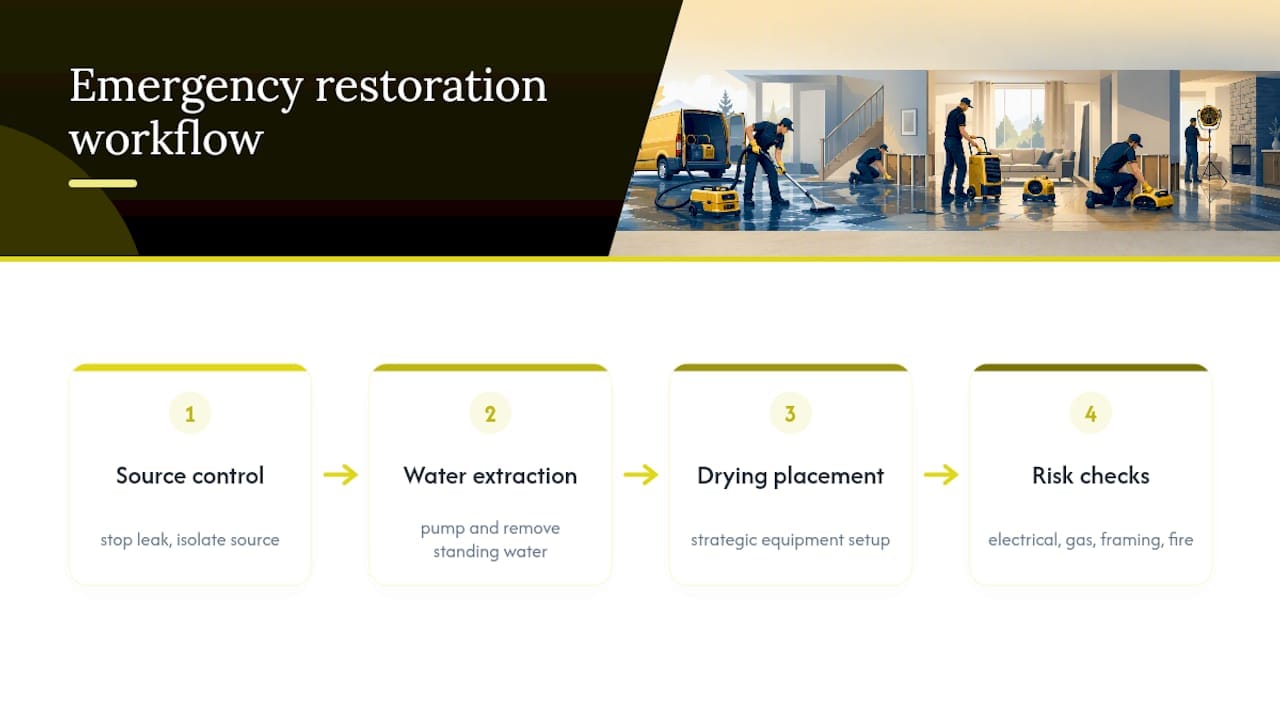 Emergency restoration workflow

1

Source control

stop leak, isolate source

2

Water extraction

pump and remove standing water

3

Drying placement

strategic equipment setup

4

Risk checks

electrical, gas, framing, fire